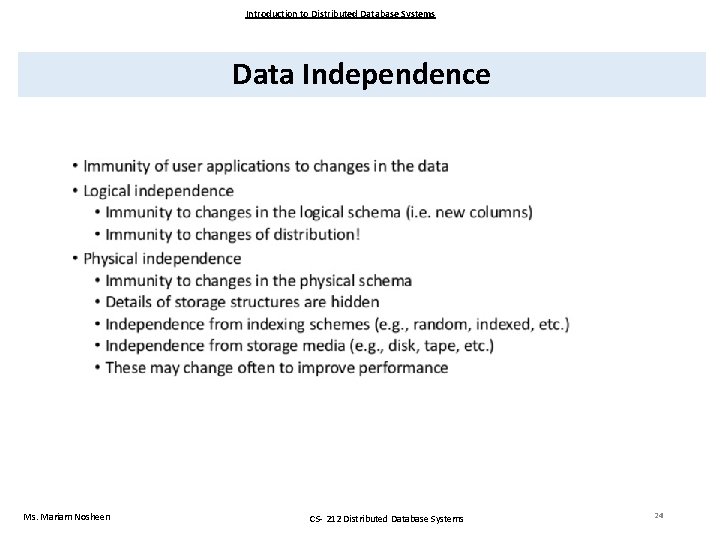 Introduction to Distributed Database Systems

Data Independence

• Immunity of user applications to changes in the data
• Logical independence
  • Immunity to changes in the logical schema (i.e. new columns)
  • Immunity to changes of distribution!
• Physical independence
  • Immunity to changes in the physical schema
  • Details of storage structures are hidden
  • Independence from indexing schemes (e.g., random, indexed, etc.)
  • Independence from storage media (e.g., disk, tape, etc.)
  • These may change often to improve performance

Ms. Mariam Nosheen

CS- 212 Distributed Database Systems

24